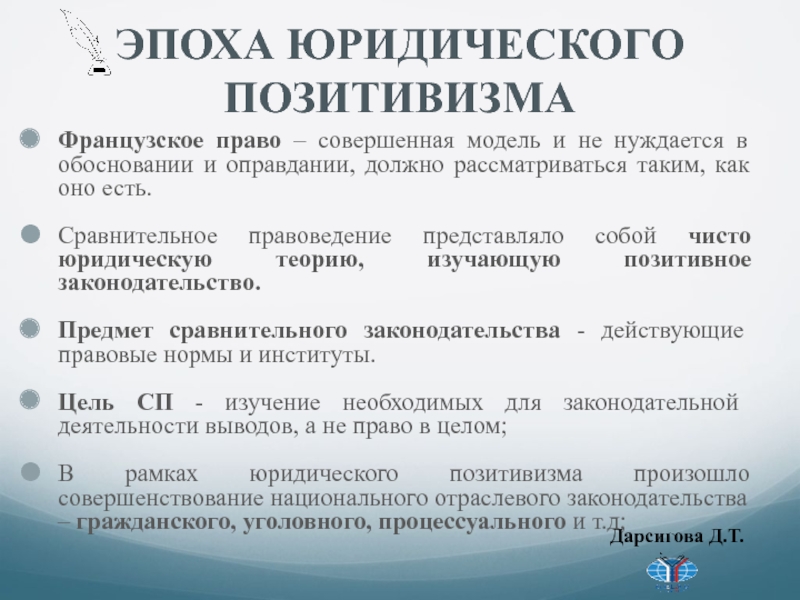 ЭПОХА ЮРИДИЧЕСКОГО ПОЗИТИВИЗМА

Французское право – совершенная модель и не нуждается в обосновании и оправдании, должно рассматриваться таким, как оно есть.

Сравнительное правоведение представляло собой чисто юридическую теорию, изучающую позитивное законодательство.

Предмет сравнительного законодательства - действующие правовые нормы и институты.

Цель СП - изучение необходимых для законодательной деятельности выводов, а не право в целом;

В рамках юридического позитивизма произошло совершенствование национального отраслевого законодательства – гражданского, уголовного, процессуального и т.д;

Дарсигова Д.Т.